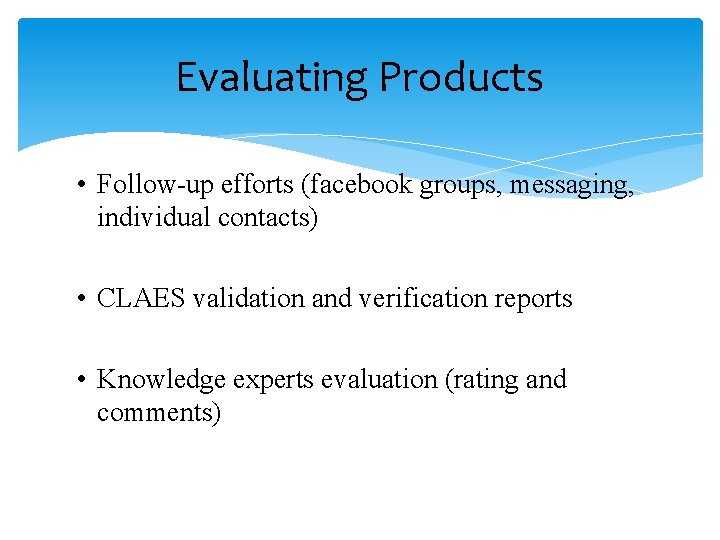 Evaluating Products

• Follow-up efforts (facebook groups, messaging, individual contacts)

• CLAES validation and verification reports

• Knowledge experts evaluation (rating and comments)